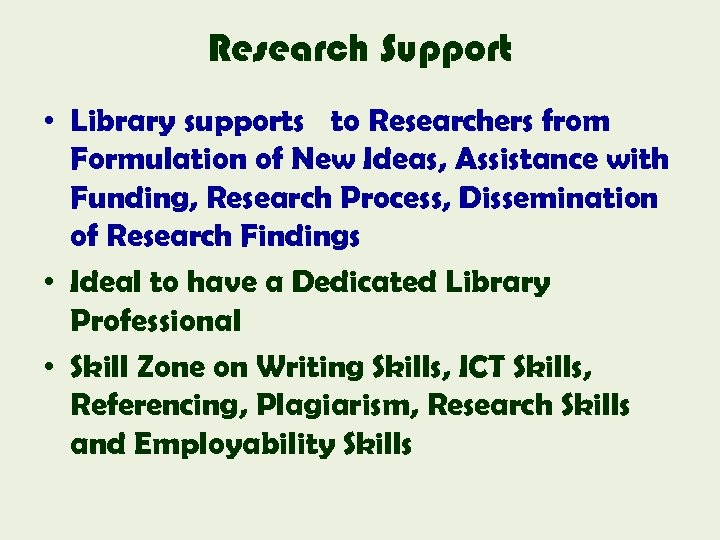 Research Support

• Library supports to Researchers from Formulation of New Ideas, Assistance with Funding, Research Process, Dissemination of Research Findings

• Ideal to have a Dedicated Library Professional

• Skill Zone on Writing Skills, ICT Skills, Referencing, Plagiarism, Research Skills and Employability Skills